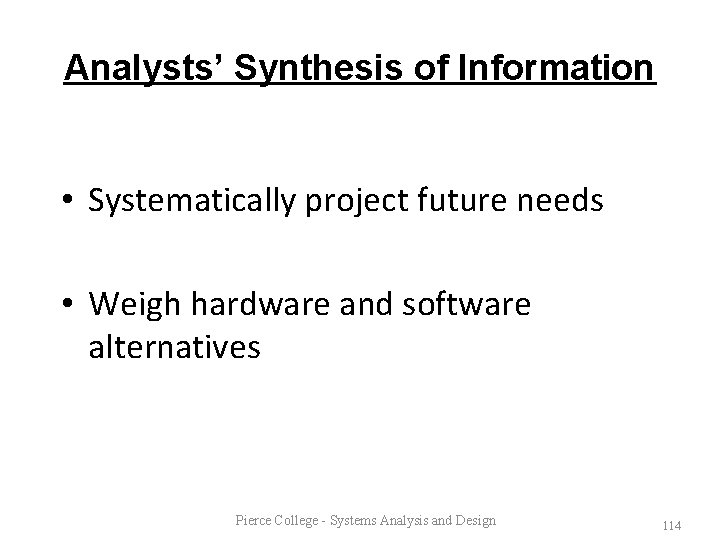 Analysts' Synthesis of Information

• Systematically project future needs

• Weigh hardware and software alternatives

Pierce College - Systems Analysis and Design

114